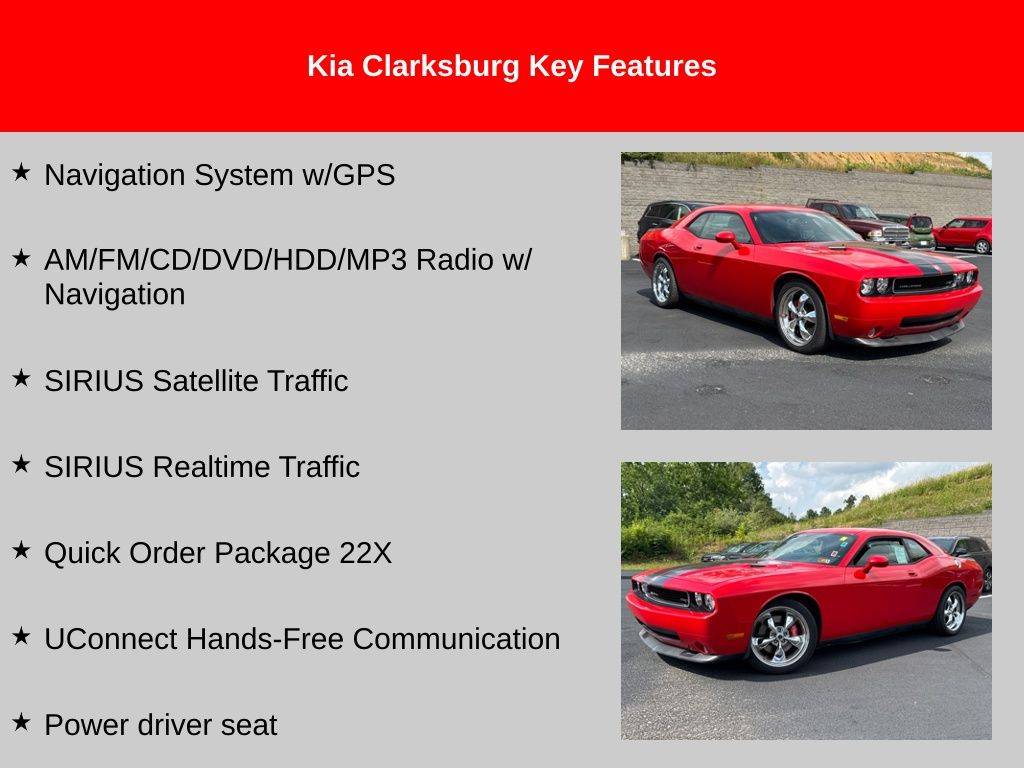 Kia Clarksburg Key Features

★ Navigation System w/GPS

★ AM/FM/CD/DVD/HDD/MP3 Radio w/ Navigation

★ SIRIUS Satellite Traffic

★ SIRIUS Realtime Traffic

★ Quick Order Package 22X

★ UConnect Hands-Free Communication

★ Power driver seat